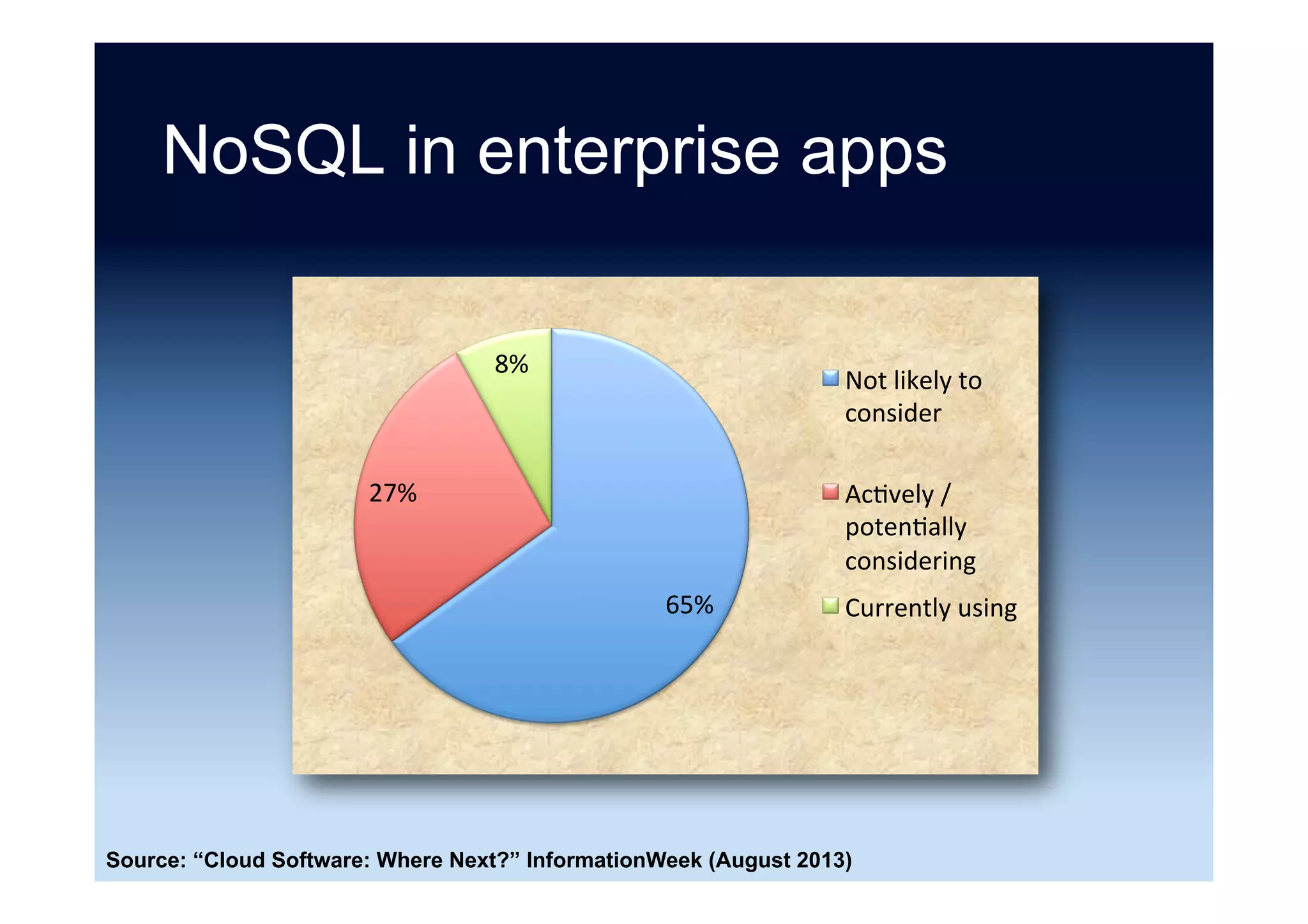 NoSQL in enterprise apps

8%

27%

65%

Not likely to consider

Actively / potentially considering

Currently using

Source: “Cloud Software: Where Next?” InformationWeek (August 2013)